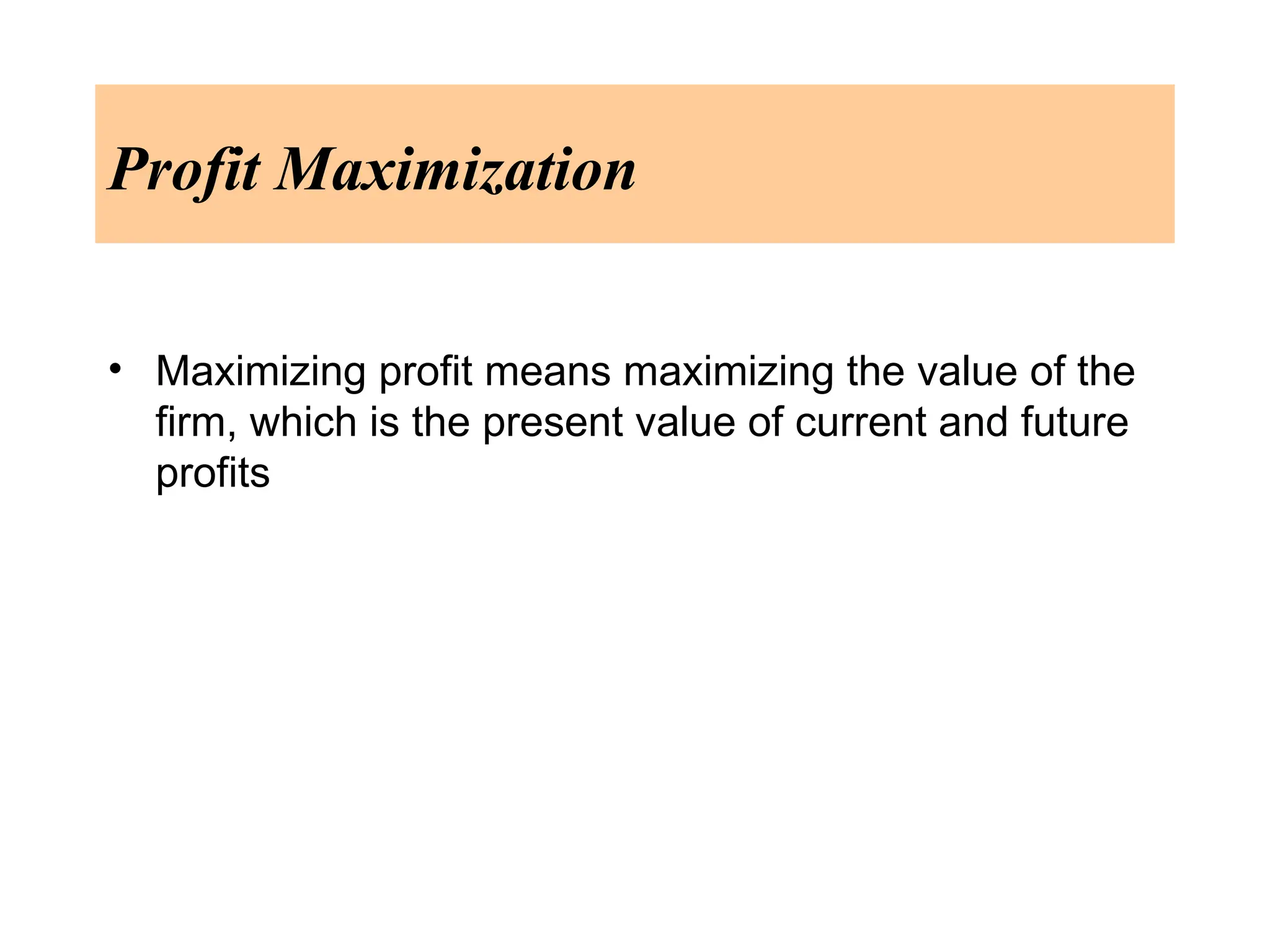 Profit Maximization

• Maximizing profit means maximizing the value of the firm, which is the present value of current and future profits